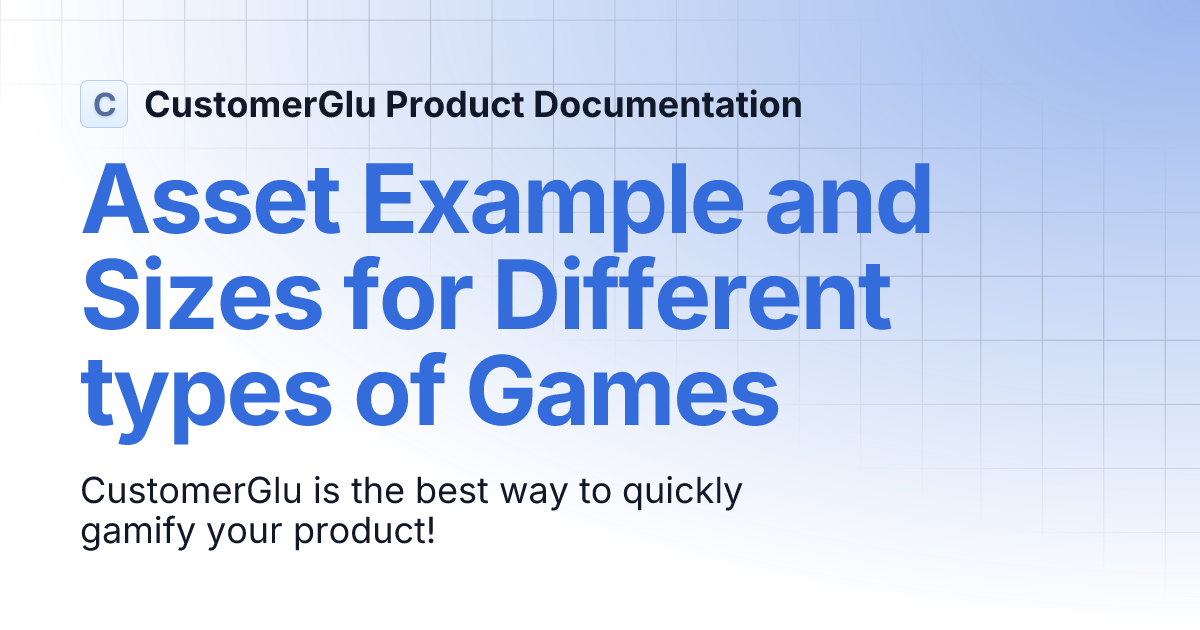 C CustomerGlu Product Documentation

Asset Example and Sizes for Different types of Games

CustomerGlu is the best way to quickly gamify your product!